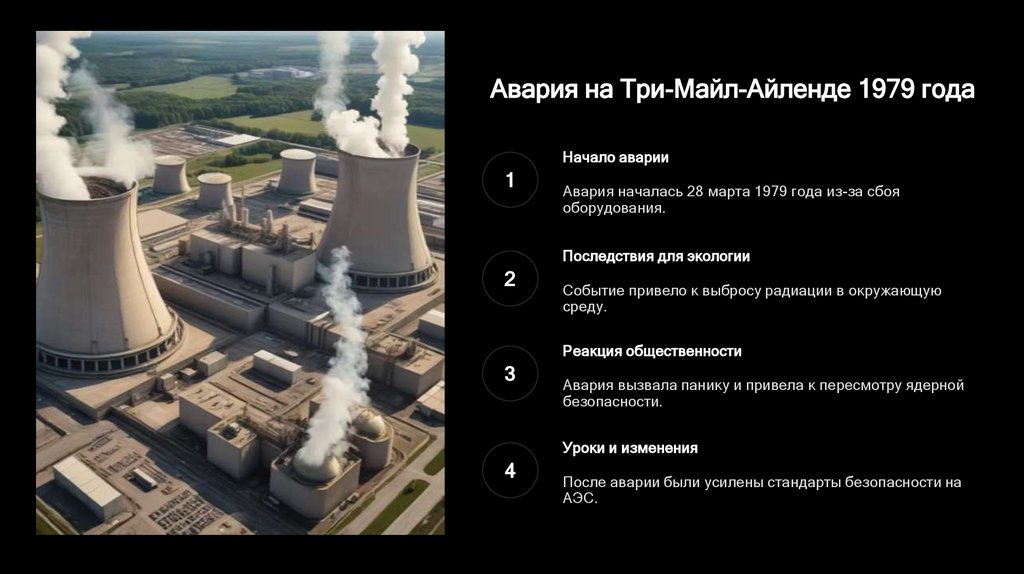 Авария на Три-Майл-Айленде 1979 года

1

Начало аварии

Авария началась 28 марта 1979 года из-за сбоя оборудования.

2

Последствия для экологии

Событие привело к выбросу радиации в окружающую среду.

3

Реакция общественности

Авария вызвала панику и привела к пересмотру ядерной безопасности.

4

Уроки и изменения

После аварии были усилены стандарты безопасности на АЭС.